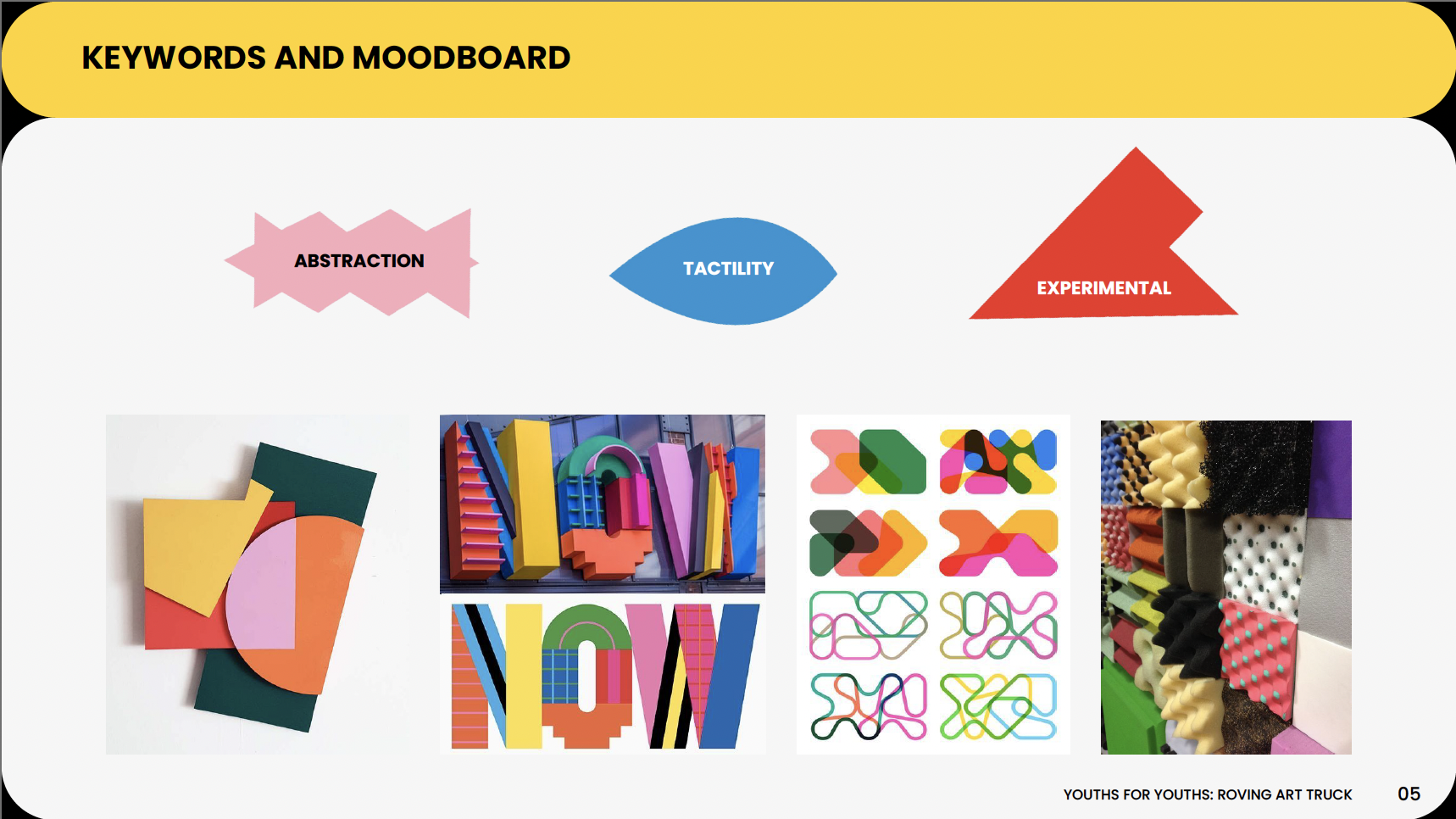 KEYWORDS AND MOODBOARD

ABSTRACTION

TACTILITY

EXPERIMENTAL

NOW

NOW

YOUTHS FOR YOUTHS: ROVING ART TRUCK

05